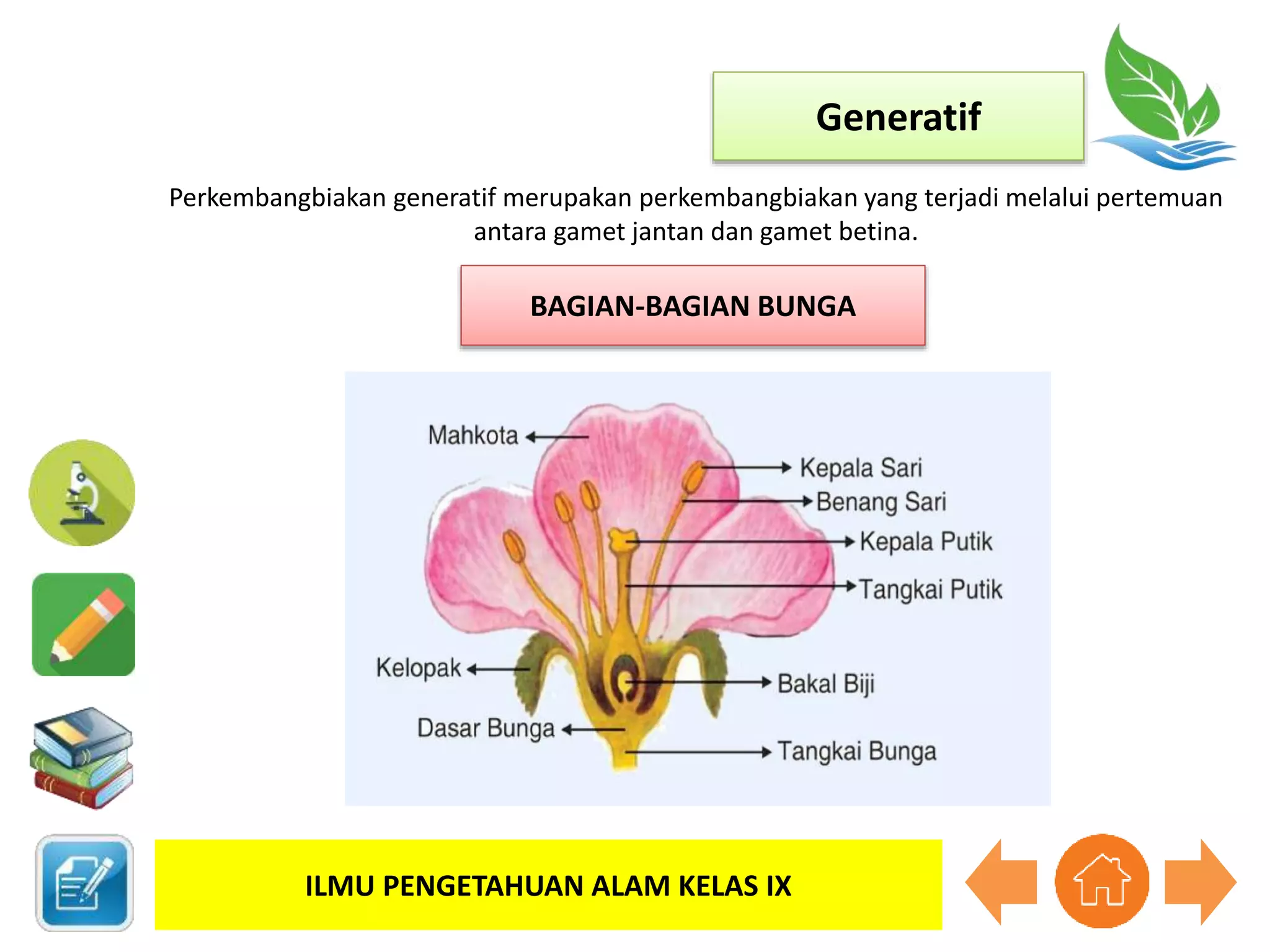 Generatif

Perkembangbiakan generatif merupakan perkembangbiakan yang terjadi melalui pertemuan antara gamet jantan dan gamet betina.

BAGIAN-BAGIAN BUNGA

Mahkota
Kepala Sari
Benang Sari
Kepala Putik
Tangkai Putik
Kelopak
Bakal Biji
Dasar Bunga
Tangkai Bunga

ILMU PENGETAHUAN ALAM KELAS IX